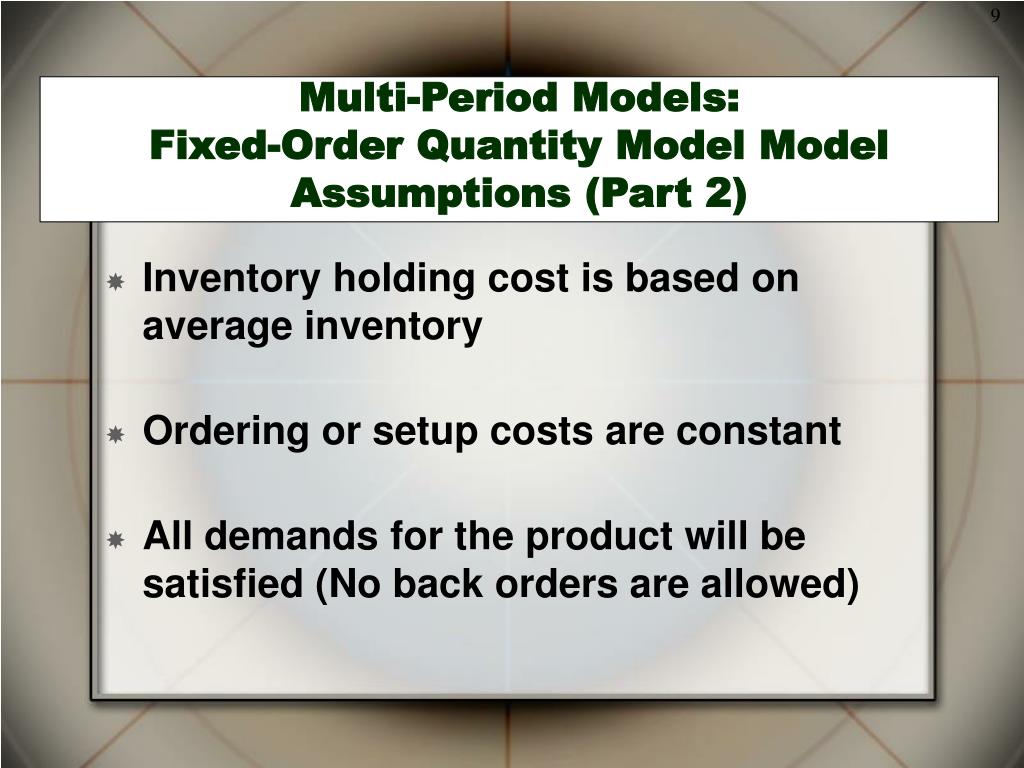 9

Multi-Period Models:
Fixed-Order Quantity Model Model Assumptions (Part 2)

Inventory holding cost is based on average inventory

Ordering or setup costs are constant

All demands for the product will be satisfied (No back orders are allowed)